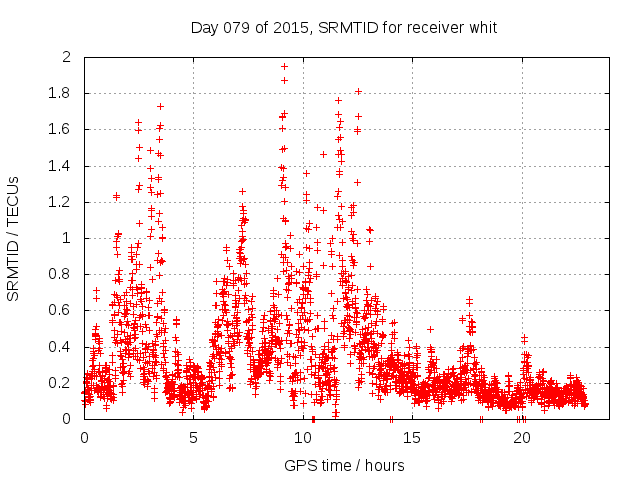 Day 079 of 2015, SRMTID for receiver whit

SRMTID / TECUs

2
1.8
1.6
1.4
1.2
1
0.8
0.6
0.4
0.2
0

0
5
10
15
20

GPS time / hours